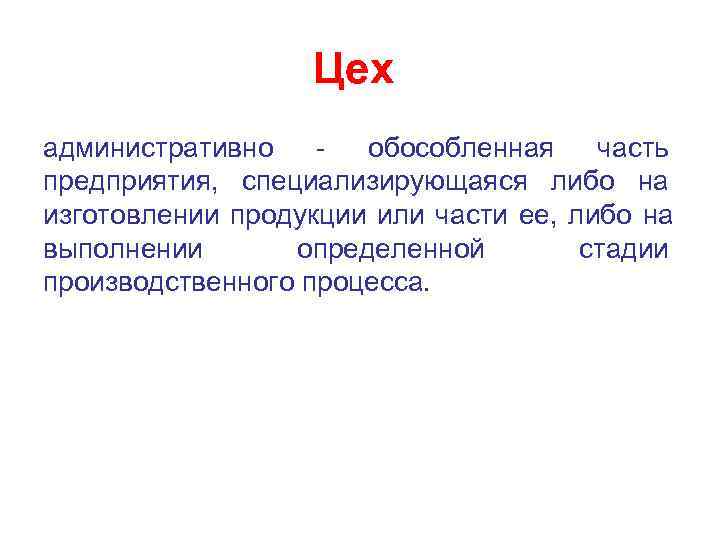 Цех

административно - обособленная часть предприятия, специализирующаяся либо на изготовлении продукции или части ее, либо на выполнении определенной стадии производственного процесса.